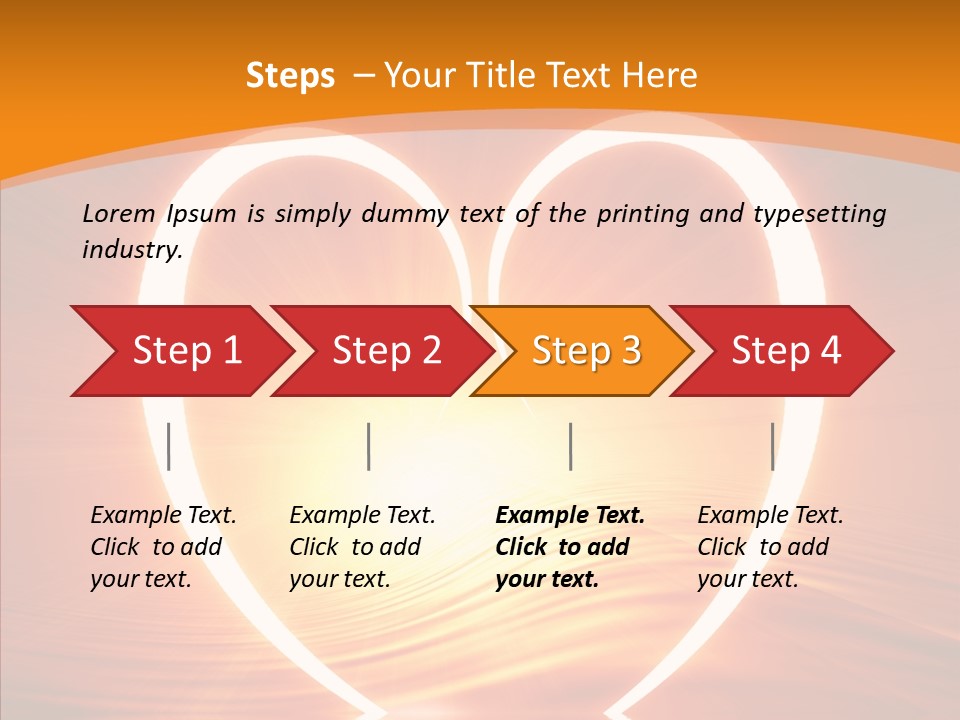 Steps – Your Title Text Here

Lorem Ipsum is simply dummy text of the printing and typesetting industry.

Step 1

Step 2

Step 3

Step 4

Example Text. Click to add your text.

Example Text. Click to add your text.

Example Text. Click to add your text.

Example Text. Click to add your text.